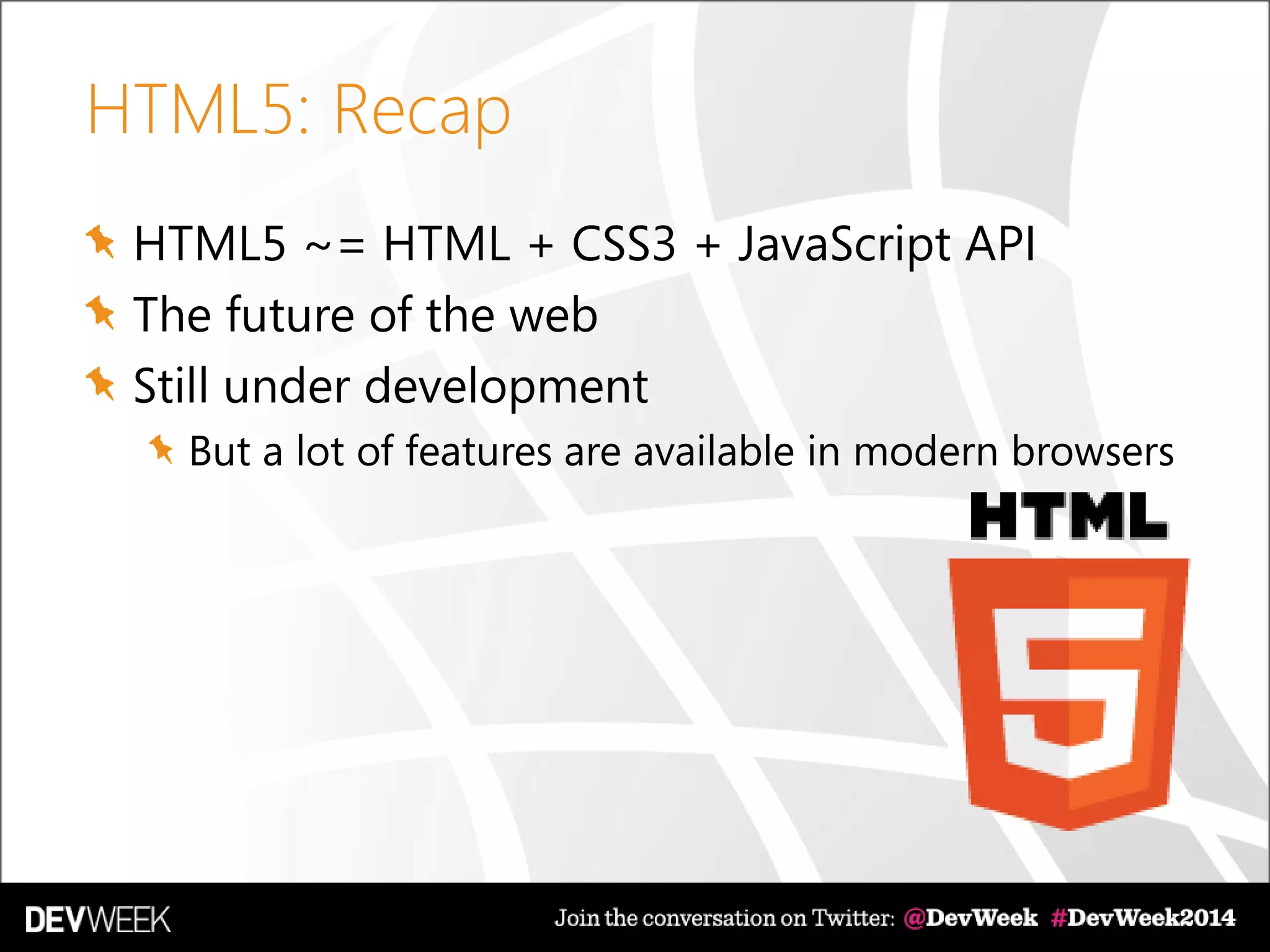 HTML5: Recap

HTML5 ~= HTML + CSS3 + JavaScript API

The future of the web

Still under development

But a lot of features are available in modern browsers

HTML

5

DEVWEEK

Join the conversation on Twitter: @DevWeek #DevWeek2014